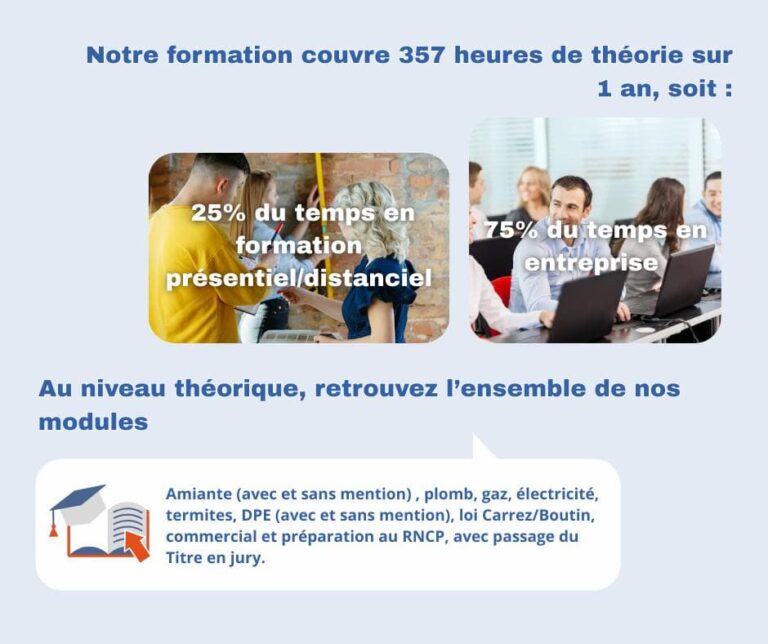 Notre formation couvre 357 heures de théorie sur 1 an, soit :

25% du temps en formation présentiel/distanciel

75% du temps en entreprise

Au niveau théorique, retrouvez l'ensemble de nos modules

Amiante (avec et sans mention) , plomb, gaz, électricité, termites, DPE (avec et sans mention), loi Carrez/Boutin, commercial et préparation au RNCP, avec passage du Titre en jury.